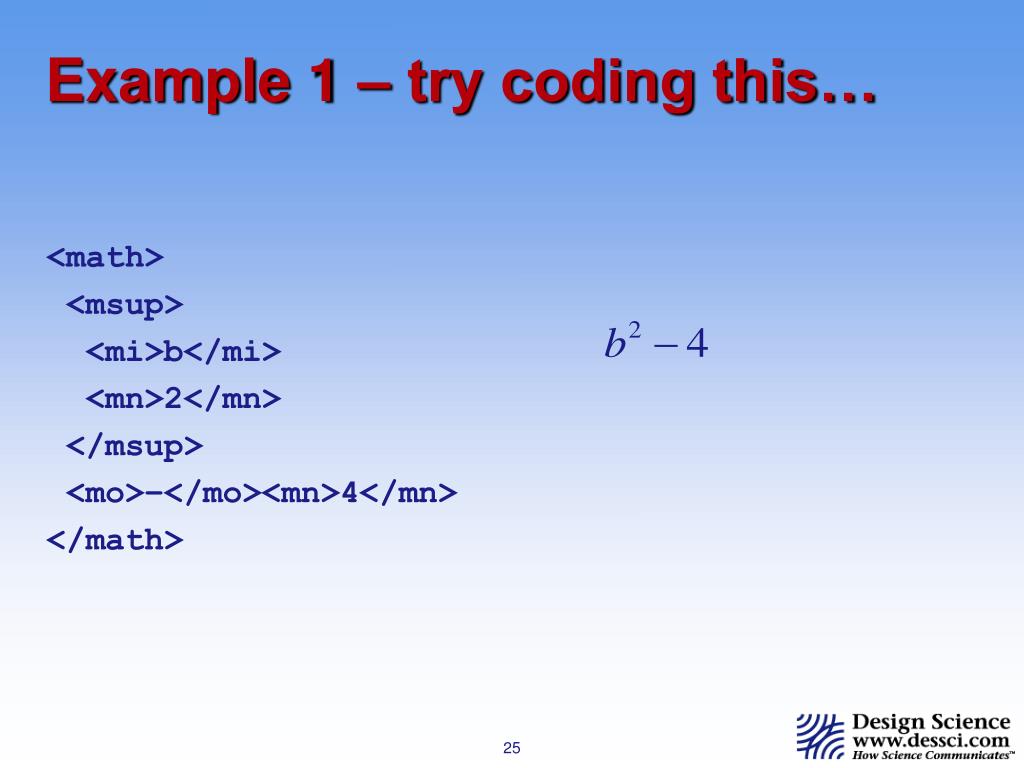 Example 1 – try coding this…

<math>
<msup>
<mi>b</mi>
<mn>2</mn>
</msup>
<mo>–</mo><mn>4</mn>
</math>

$b^2 - 4$

25

Design Science
www.dessci.com
How Science Communicates™